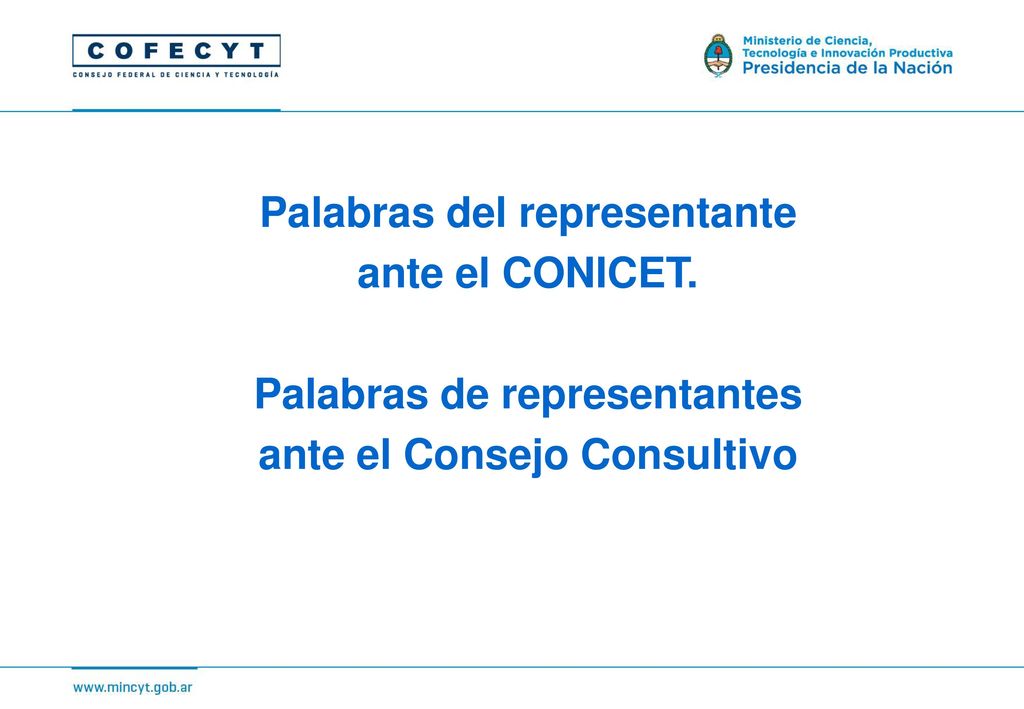 COFECYT
CONSEJO FEDERAL DE CIENCIA Y TECNOLOGÍA

Ministerio de Ciencia, Tecnología e Innovación Productiva
Presidencia de la Nación

Palabras del representante ante el CONICET.

Palabras de representantes ante el Consejo Consultivo

www.mincyt.gob.ar